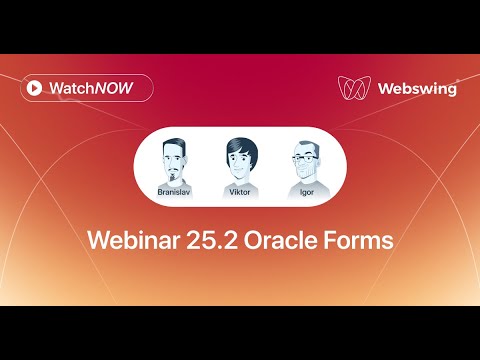 WatchNOW

Webswing

Branislav
Viktor
Igor

Webinar 25.2 Oracle Forms